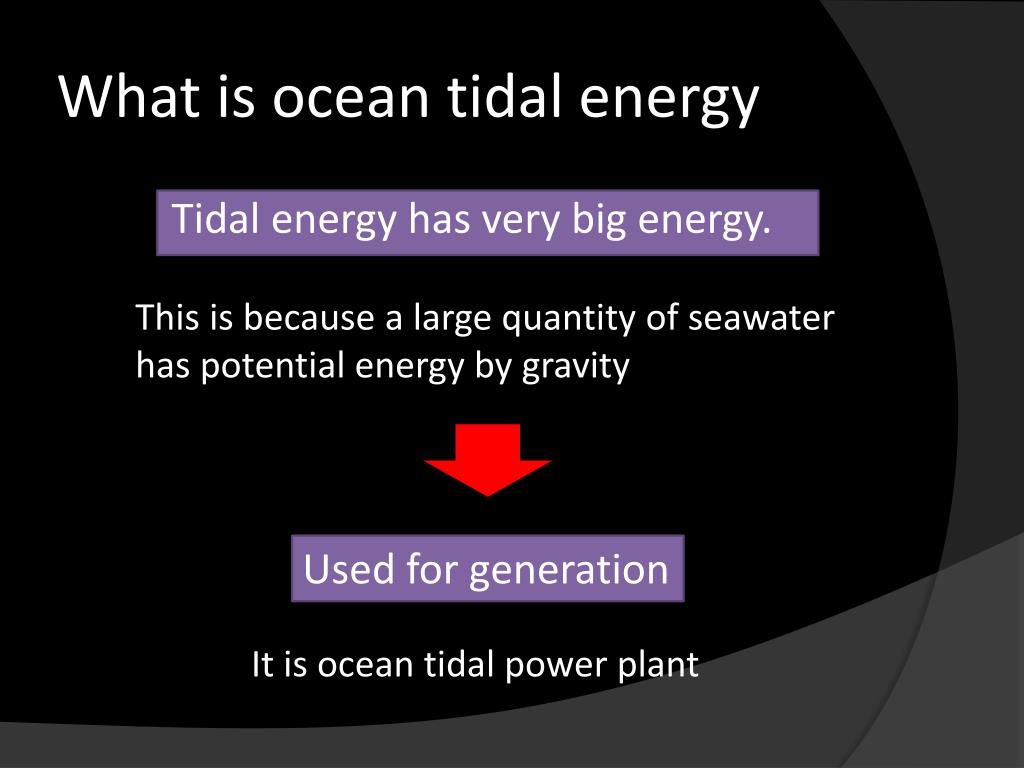 What is ocean tidal energy

Tidal energy has very big energy.

This is because a large quantity of seawater has potential energy by gravity

Used for generation

It is ocean tidal power plant